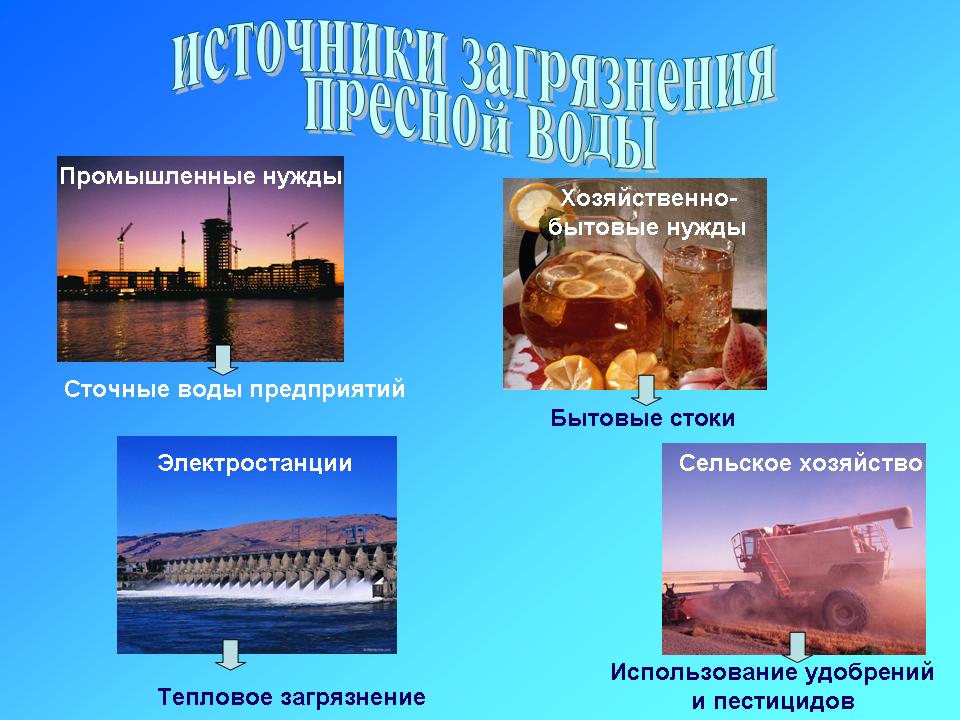 ИСТОЧНИКИ ЗАГРЯЗНЕНИЯ ПРЕСНОЙ ВОДЫ

Промышленные нужды

Сточные воды предприятий

Хозяйственно-бытовые нужды

Бытовые стоки

Электростанции

Тепловое загрязнение

Сельское хозяйство

Использование удобрений и пестицидов